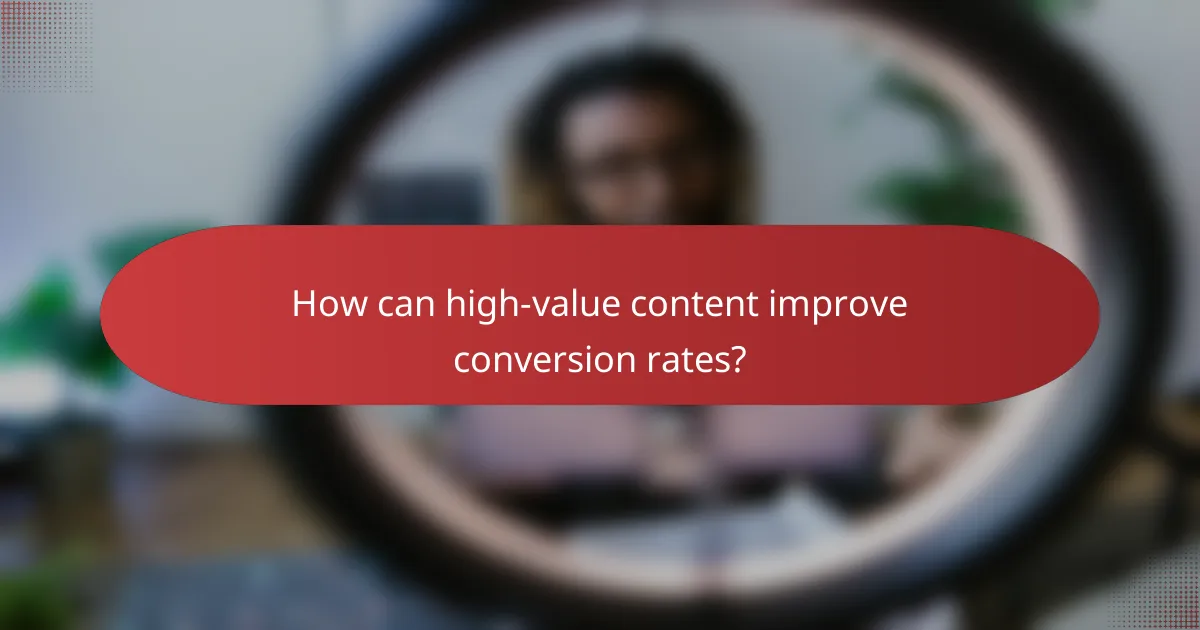 How can high-value content improve conversion rates?